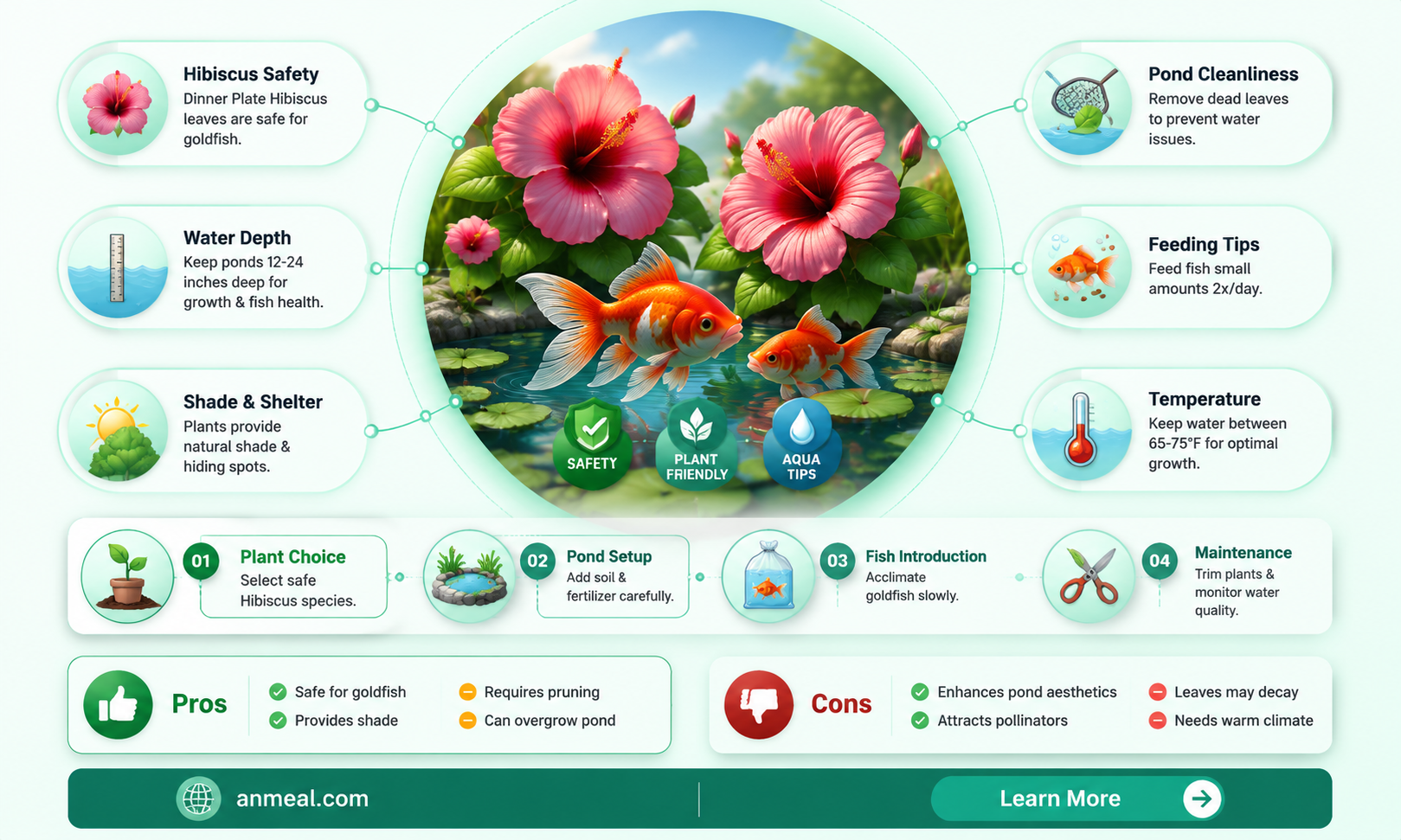 Hibiscus Safety
Dinner Plate Hibiscus leaves are safe for goldfish.

Water Depth
Keep ponds 12-24 inches deep for growth & fish health.

Shade & Shelter
Plants provide natural shade & hiding spots.

SAFETY

PLANT FRIENDLY

AQUA TIPS

Pond Cleanliness
Remove dead leaves to prevent water issues.

Feeding Tips
Feed fish small amounts 2x/day.

Temperature
Keep water between 65-75°F for optimal growth.

01 Plant Choice
Select safe Hibiscus species.

02 Pond Setup
Add soil & fertilizer carefully.

03 Fish Introduction
Acclimate goldfish slowly.

04 Maintenance
Trim plants & monitor water quality.

Pros
Safe for goldfish
Provides shade
Requires pruning
Can overgrow pond

Cons
Enhances pond aesthetics
Attracts pollinators
Leaves may decay
Needs warm climate

anmeal.com

Learn More